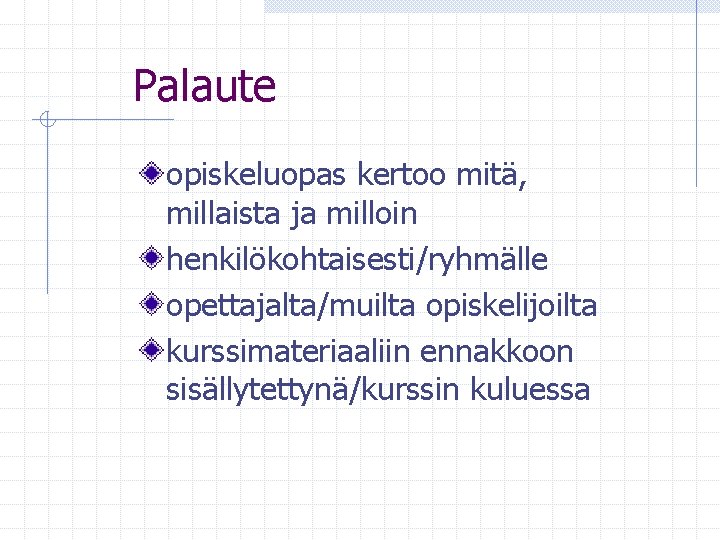 Palaute

opiskeluopas kertoo mitä, millaista ja milloin

henkilökohtaisesti/ryhmälle

opettajalta/muilta opiskelijoilta

kurssimateriaaliin ennakkoon sisällytettynä/kurssin kuluessa